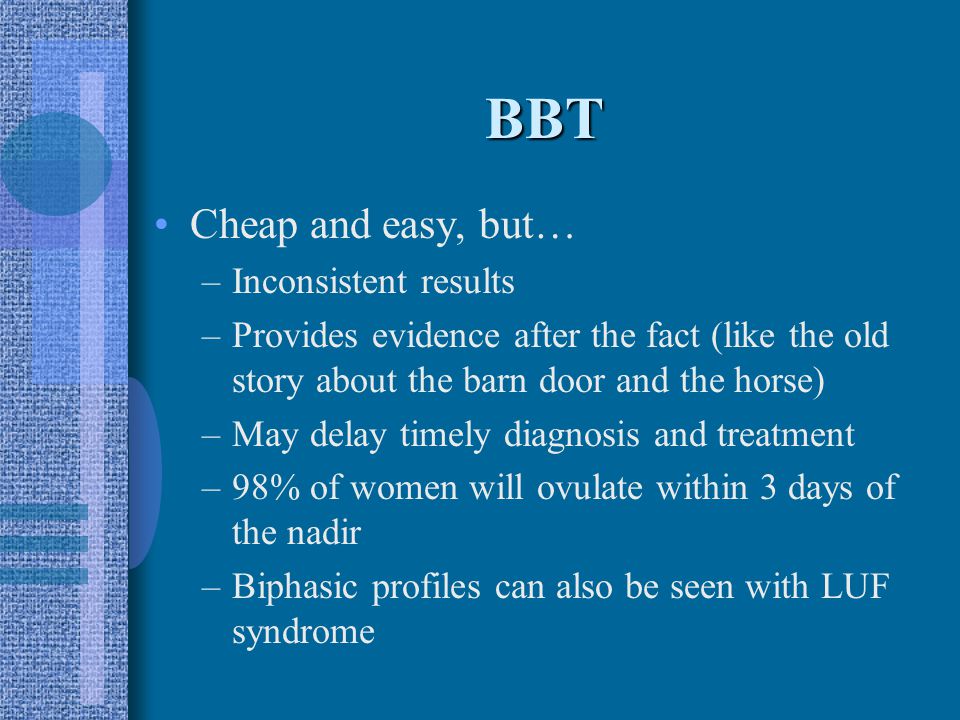 BBT

• Cheap and easy, but…
– Inconsistent results
– Provides evidence after the fact (like the old story about the barn door and the horse)
– May delay timely diagnosis and treatment
– 98% of women will ovulate within 3 days of the nadir
– Biphasic profiles can also be seen with LUF syndrome